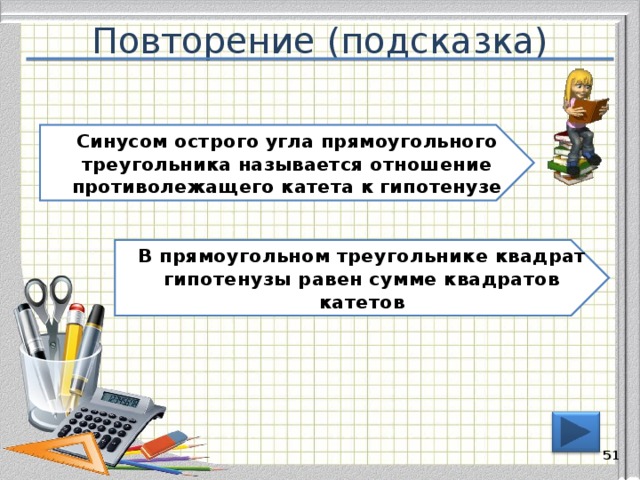 Повторение (подсказка)

Синусом острого угла прямоугольного треугольника называется отношение противолежащего катета к гипотенузе

В прямоугольном треугольнике квадрат гипотенузы равен сумме квадратов катетов

51